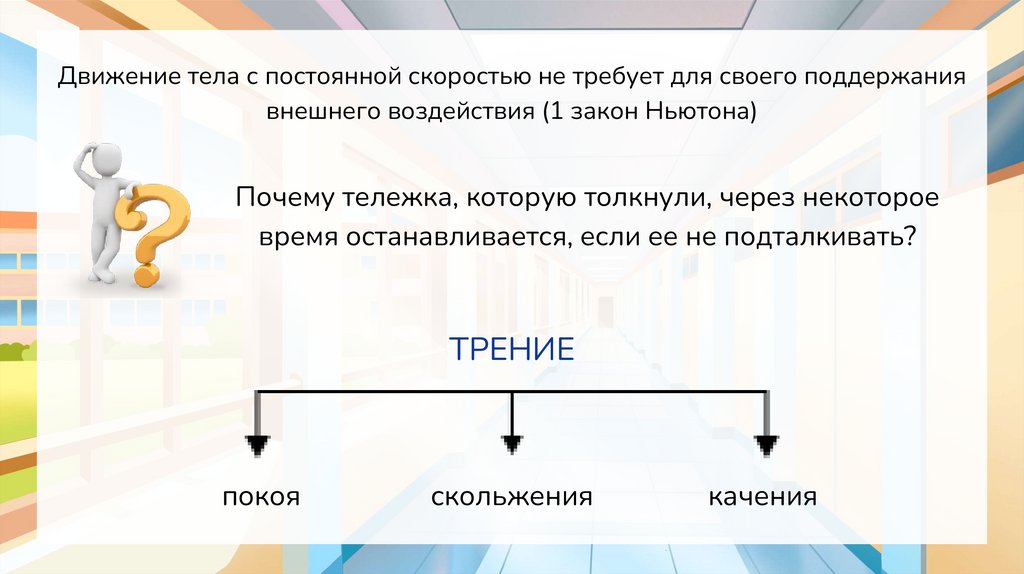 Движение тела с постоянной скоростью не требует для своего поддержания внешнего воздействия (1 закон Ньютона)

Почему тележка, которую толкнули, через некоторое время останавливается, если ее не подталкивать?

ТРЕНИЕ

покоя

скольжения

качения